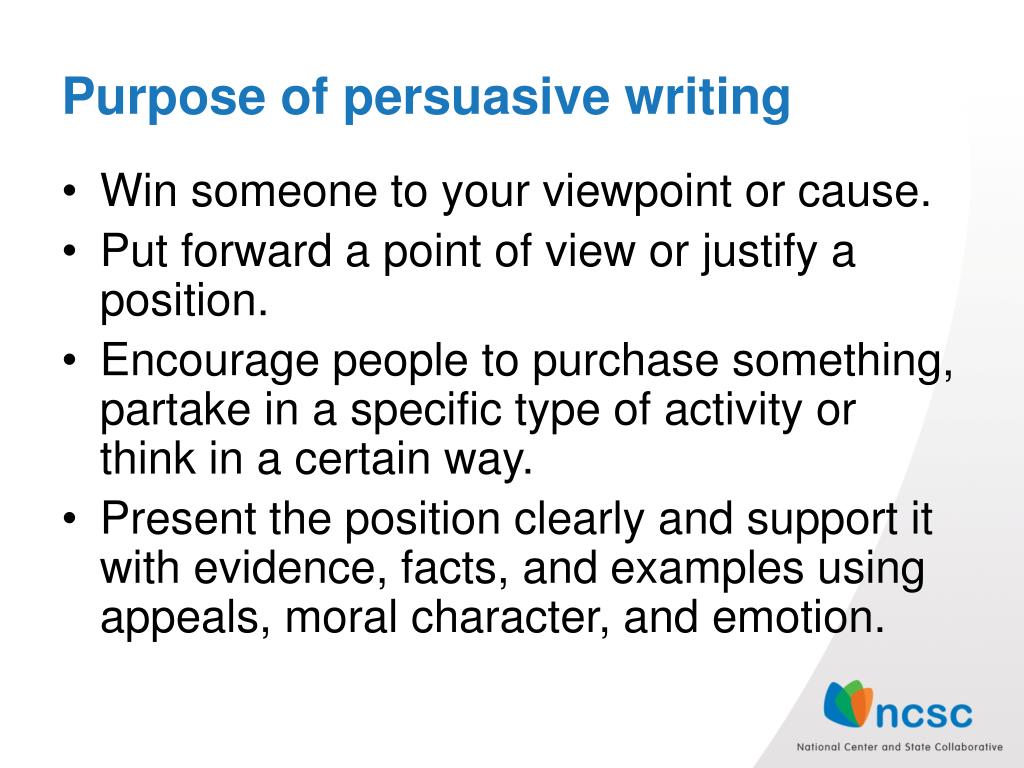 Purpose of persuasive writing

• Win someone to your viewpoint or cause.
• Put forward a point of view or justify a position.
• Encourage people to purchase something, partake in a specific type of activity or think in a certain way.
• Present the position clearly and support it with evidence, facts, and examples using appeals, moral character, and emotion.

ncsc
National Center and State Collaborative